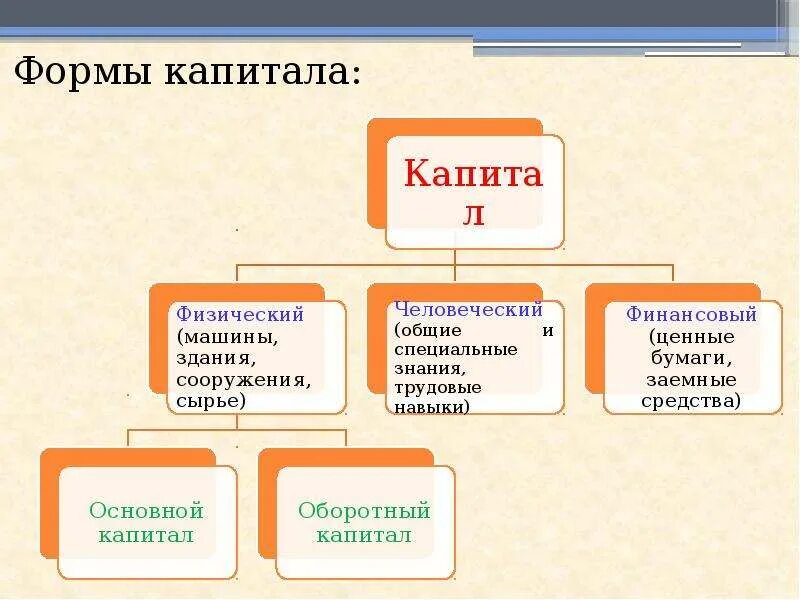 Формы капитала:

Капитал

Физический (машины, здания, сооружения, сырье)

Человеческий (общие и специальные знания, трудовые навыки)

Финансовый (ценные бумаги, заемные средства)

Основной капитал

Оборотный капитал